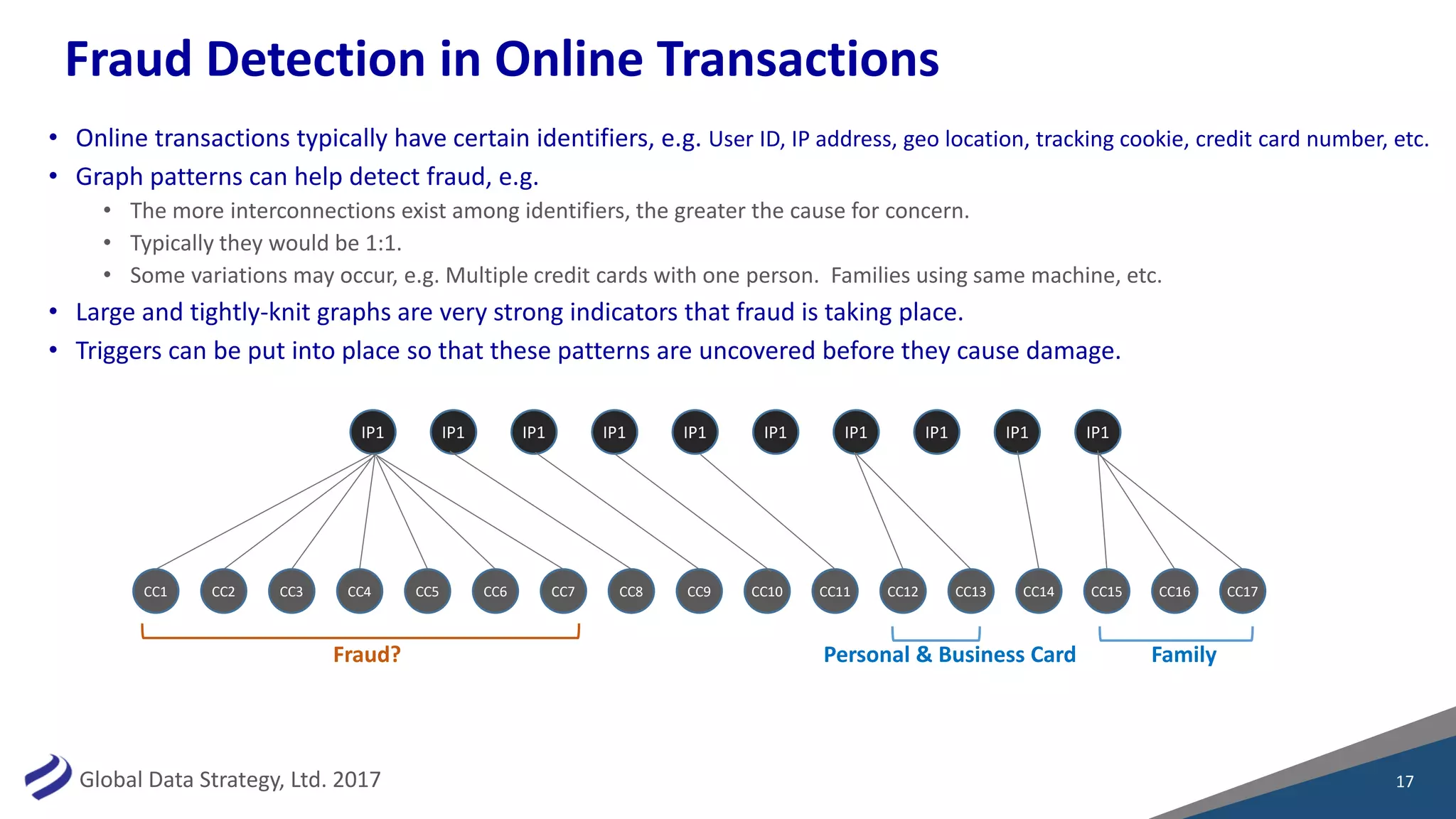 Fraud Detection in Online Transactions

• Online transactions typically have certain identifiers, e.g. User ID, IP address, geo location, tracking cookie, credit card number, etc.
• Graph patterns can help detect fraud, e.g.
  • The more interconnections exist among identifiers, the greater the cause for concern.
  • Typically they would be 1:1.
  • Some variations may occur, e.g. Multiple credit cards with one person. Families using same machine, etc.
• Large and tightly-knit graphs are very strong indicators that fraud is taking place.
• Triggers can be put into place so that these patterns are uncovered before they cause damage.

IP1 IP1 IP1 IP1 IP1 IP1 IP1 IP1 IP1 IP1

CC1 CC2 CC3 CC4 CC5 CC6 CC7 CC8 CC9 CC10 CC11 CC12 CC13 CC14 CC15 CC16 CC17

Fraud?

Personal & Business Card

Family

Global Data Strategy, Ltd. 2017

17